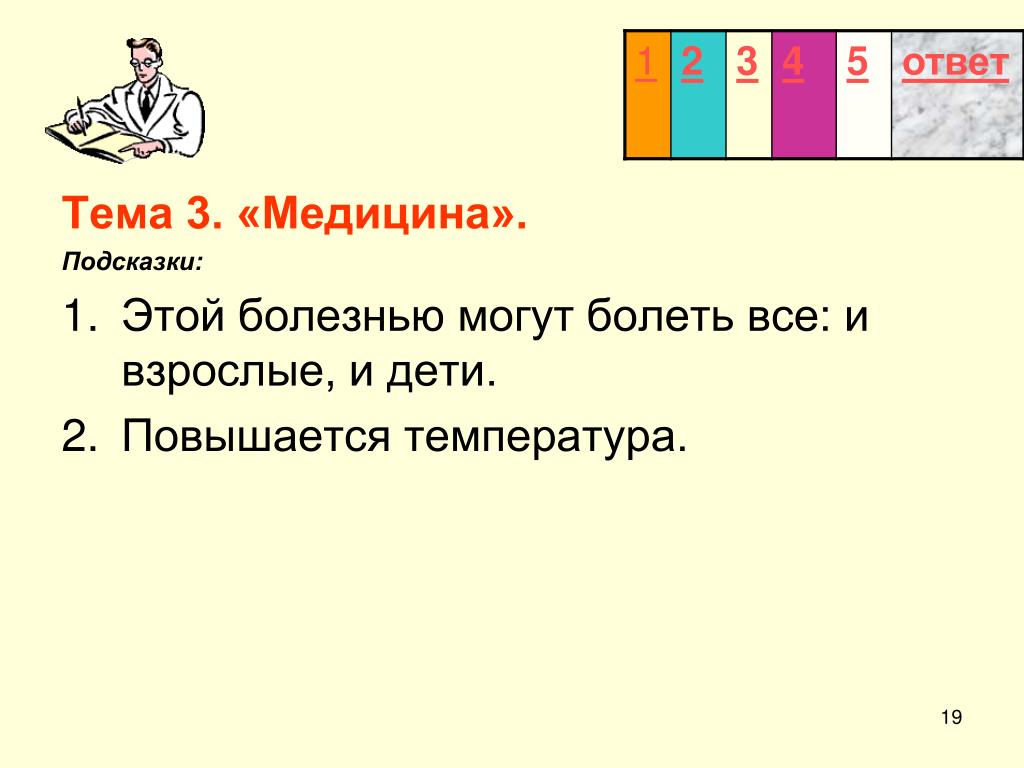 | 1 | 2 | 3 | 4 | 5 | ответ |
|---|---|---|---|---|---|

Тема 3. «Медицина».

Подсказки:

1. Этой болезнью могут болеть все: и взрослые, и дети.
2. Повышается температура.

19